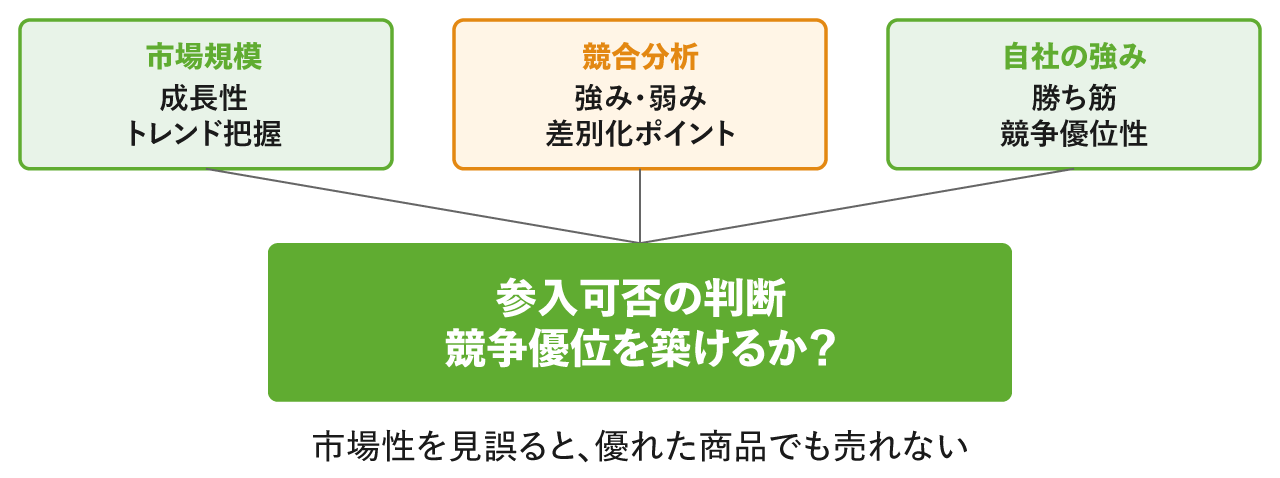 市場規模
成長性
トレンド把握

競合分析
強み・弱み
差別化ポイント

自社の強み
勝ち筋
競争優位性

参入可否の判断
競争優位を築けるか？

市場性を見誤ると、優れた商品でも売れない